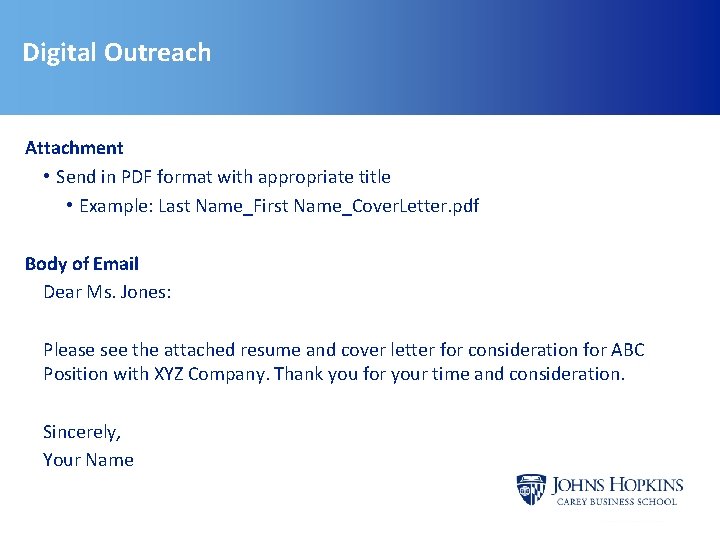 Digital Outreach

Attachment

• Send in PDF format with appropriate title

• Example: Last Name_First Name_CoverLetter.pdf

Body of Email

Dear Ms. Jones:

Please see the attached resume and cover letter for consideration for ABC Position with XYZ Company. Thank you for your time and consideration.

Sincerely,
Your Name

JOHNS HOPKINS
CAREY BUSINESS SCHOOL